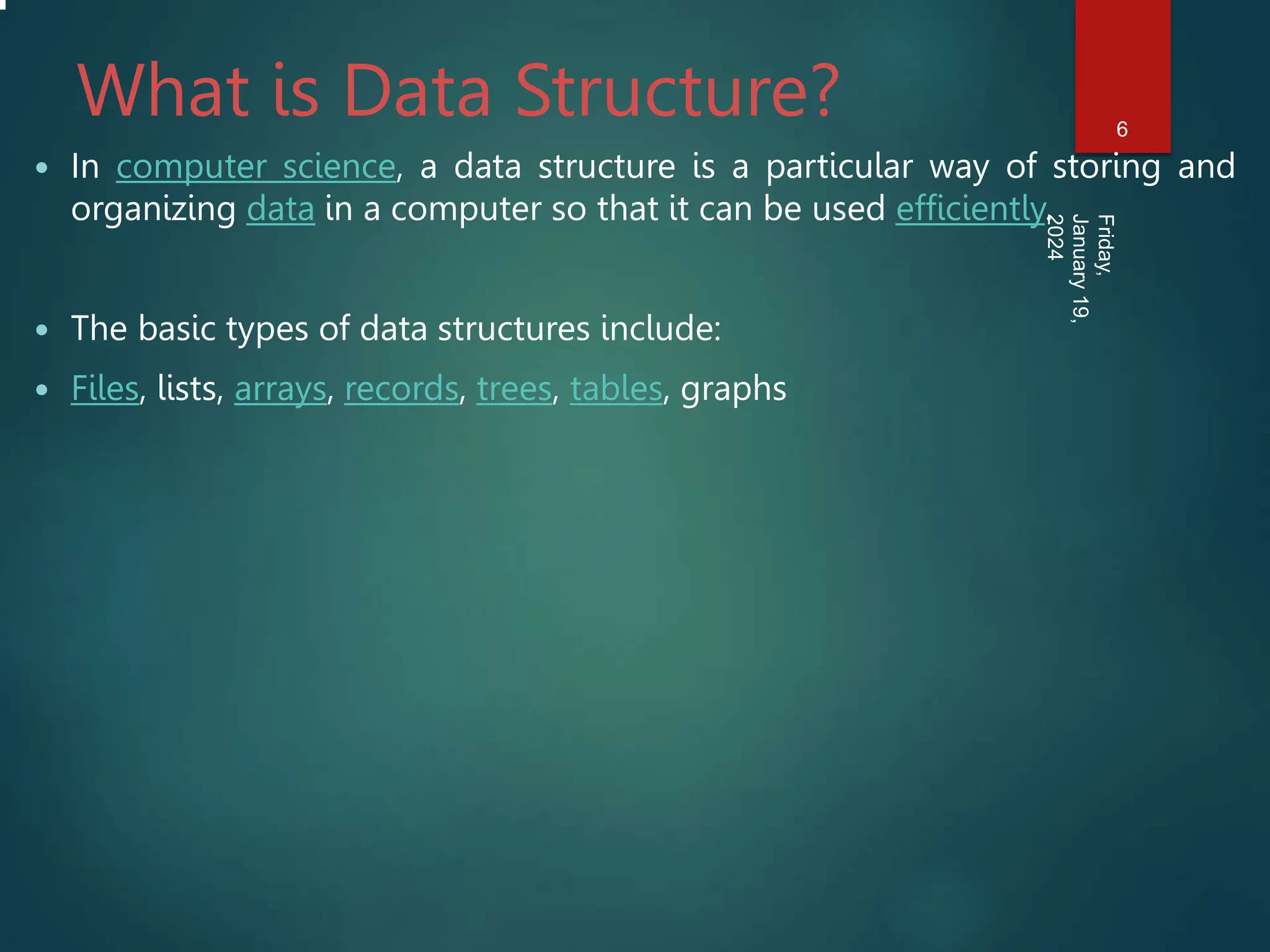 What is Data Structure?

6

• In computer science, a data structure is a particular way of storing and organizing data in a computer so that it can be used efficiently.

Friday, January 19, 2024

• The basic types of data structures include:

• Files, lists, arrays, records, trees, tables, graphs